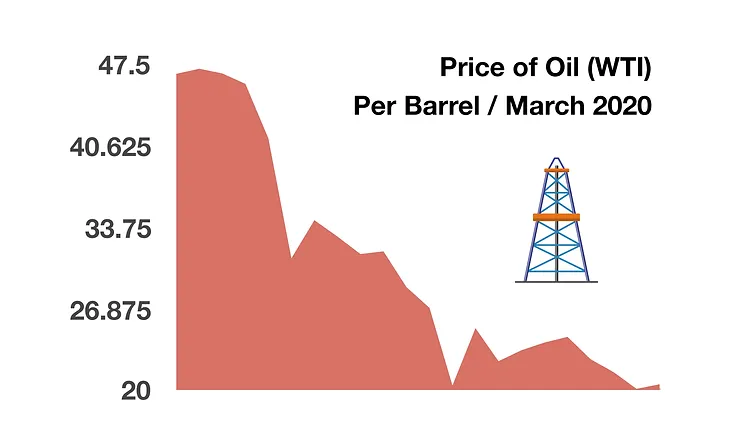 Price of Oil (WTI)
Per Barrel / March 2020

47.5
40.625
33.75
26.875
20